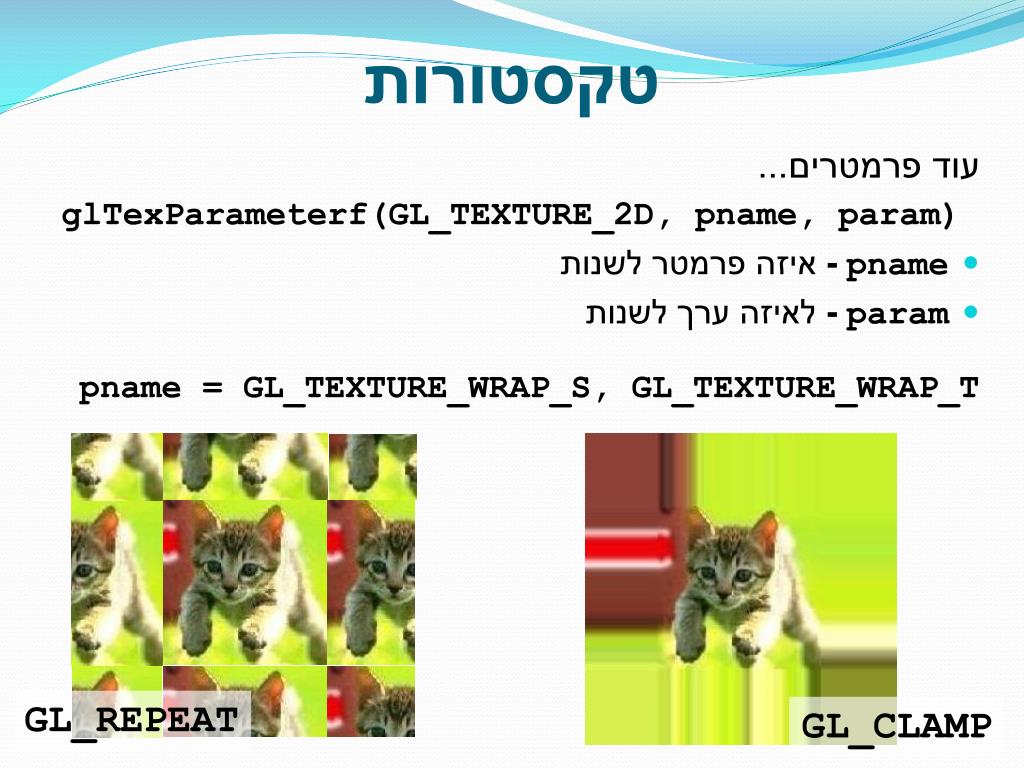 טקסטורות

עוד פרמטרים...

glTexParameterf(GL_TEXTURE_2D, pname, param)

- pname - איזה פרמטר לשנות
- param - לאיזה ערך לשנות

pname = GL_TEXTURE_WRAP_S, GL_TEXTURE_WRAP_T

GL_REPEAT

GL_CLAMP